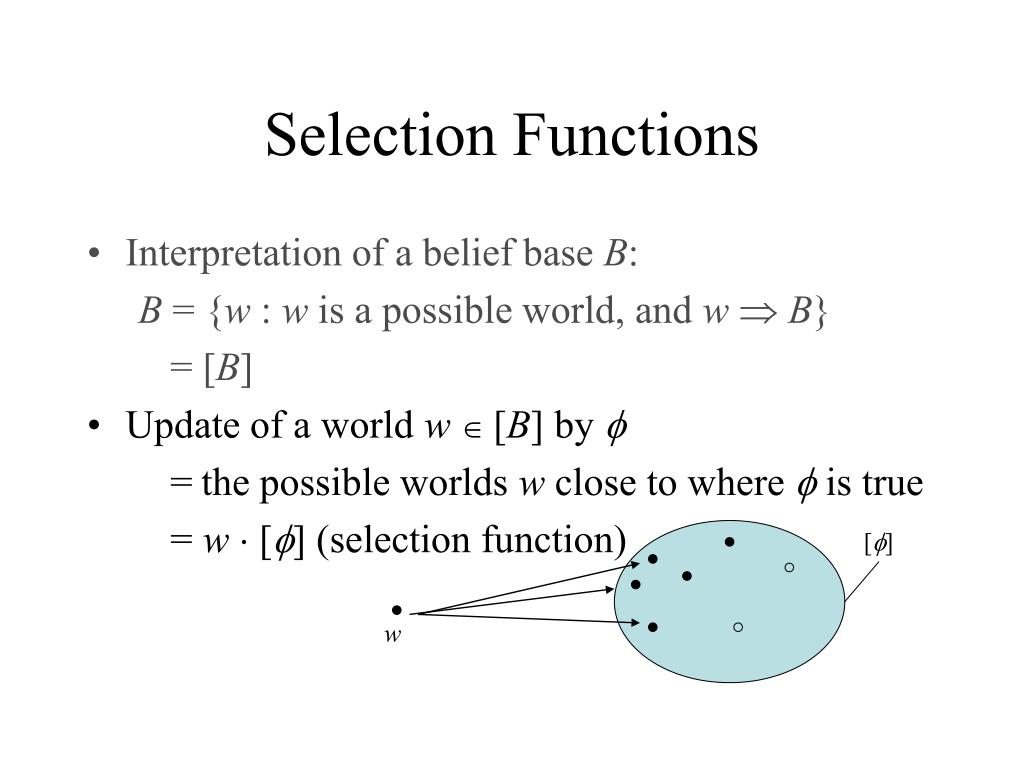 Selection Functions

• Interpretation of a belief base $B$:

$B = \{w : w$ is a possible world, and $w \Rightarrow B\}$

$= [B]$

• Update of a world $w \in [B]$ by $\phi$

= the possible worlds $w$ close to where $\phi$ is true

$= w \cdot [\phi]$ (selection function)

$[\phi]$

$w$